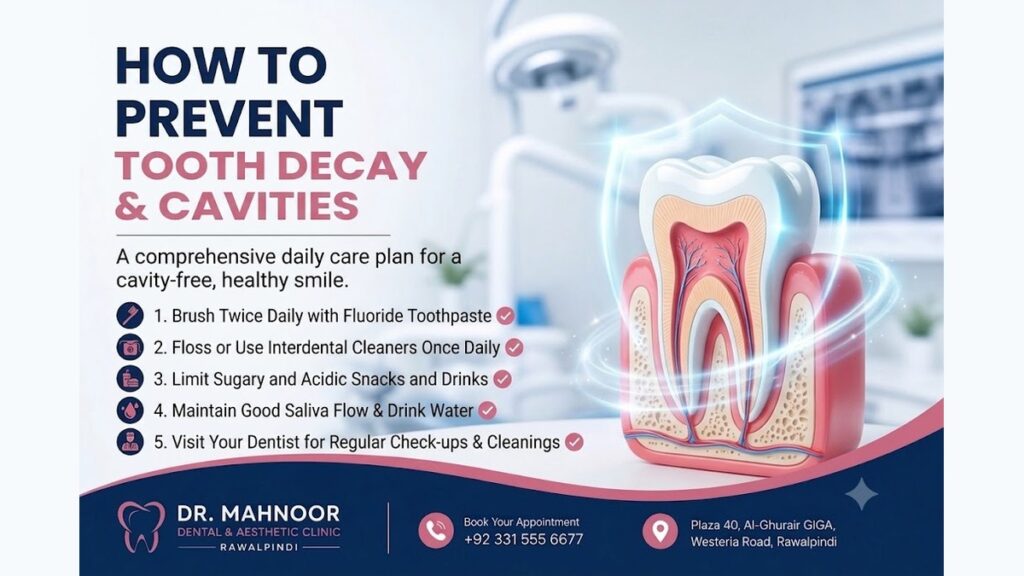 HOW TO PREVENT TOOTH DECAY & CAVITIES

A comprehensive daily care plan for a cavity-free, healthy smile.

1. Brush Twice Daily with Fluoride Toothpaste
2. Floss or Use Interdental Cleaners Once Daily
3. Limit Sugary and Acidic Snacks and Drinks
4. Maintain Good Saliva Flow & Drink Water
5. Visit Your Dentist for Regular Check-ups & Cleanings

DR. MAHNOOR
DENTAL & AESTHETIC CLINIC
RAWALPINDI

Book Your Appointment
+92 331 555 6677

Plaza 40, Al-Ghurair GIGA, Westeria Road, Rawalpindi